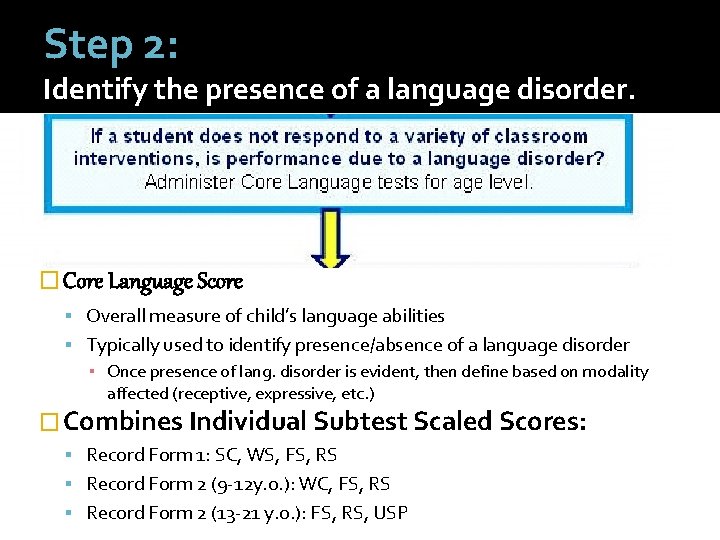 Step 2:
Identify the presence of a language disorder.

If a student does not respond to a variety of classroom interventions, is performance due to a language disorder?
Administer Core Language tests for age level.

Core Language Score
- Overall measure of child's language abilities
- Typically used to identify presence/absence of a language disorder
  - Once presence of lang. disorder is evident, then define based on modality affected (receptive, expressive, etc.)

Combines Individual Subtest Scaled Scores:
- Record Form 1: SC, WS, FS, RS
- Record Form 2 (9-12y.o.): WC, FS, RS
- Record Form 2 (13-21 y.o.): FS, RS, USP